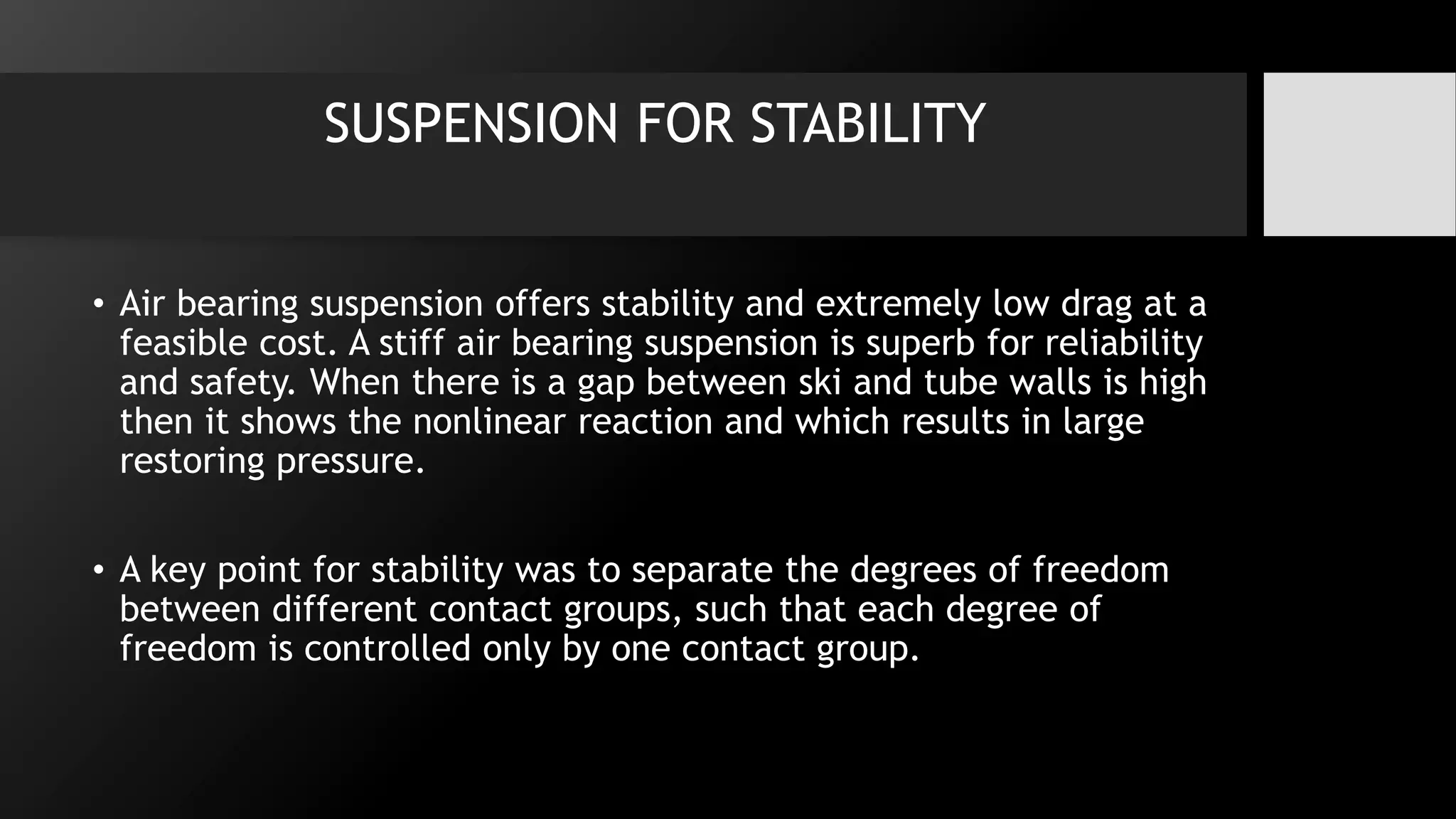 SUSPENSION FOR STABILITY

• Air bearing suspension offers stability and extremely low drag at a feasible cost. A stiff air bearing suspension is superb for reliability and safety. When there is a gap between ski and tube walls is high then it shows the nonlinear reaction and which results in large restoring pressure.

• A key point for stability was to separate the degrees of freedom between different contact groups, such that each degree of freedom is controlled only by one contact group.